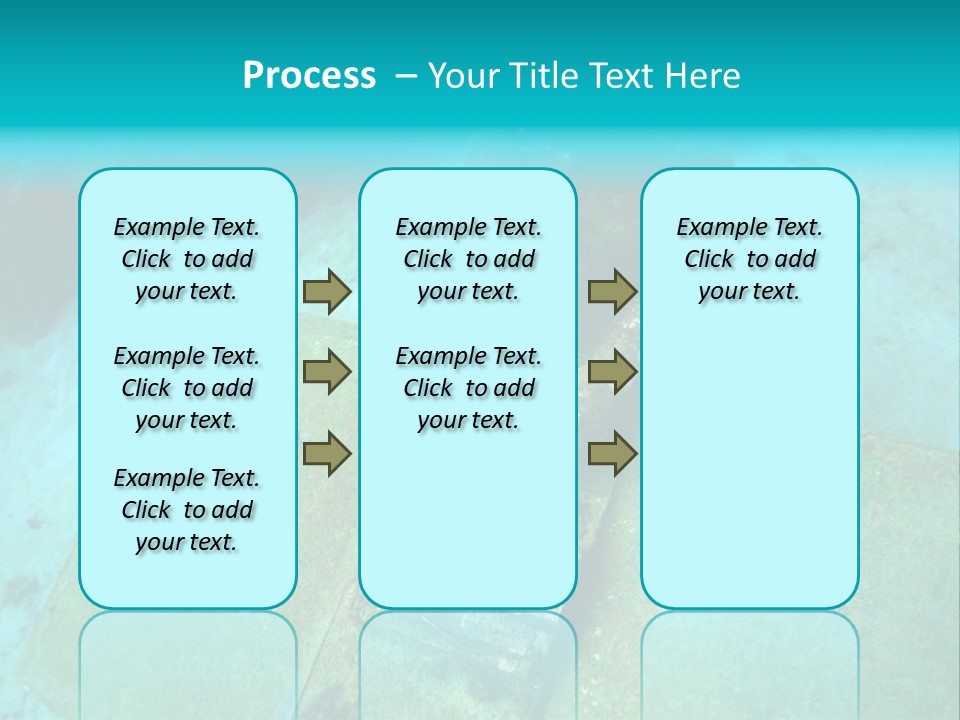 Process – Your Title Text Here

Example Text. Click to add your text.

Example Text. Click to add your text.

Example Text. Click to add your text.

Example Text. Click to add your text.

Example Text. Click to add your text.

Example Text. Click to add your text.